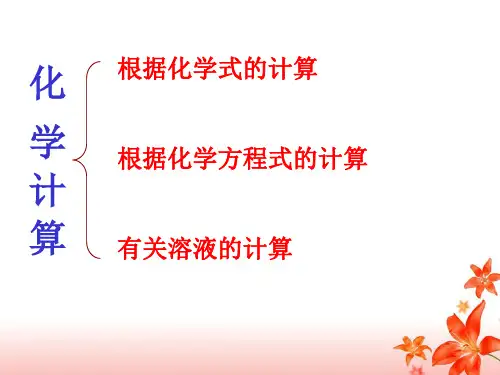 化学计算

根据化学式的计算

根据化学方程式的计算

有关溶液的计算